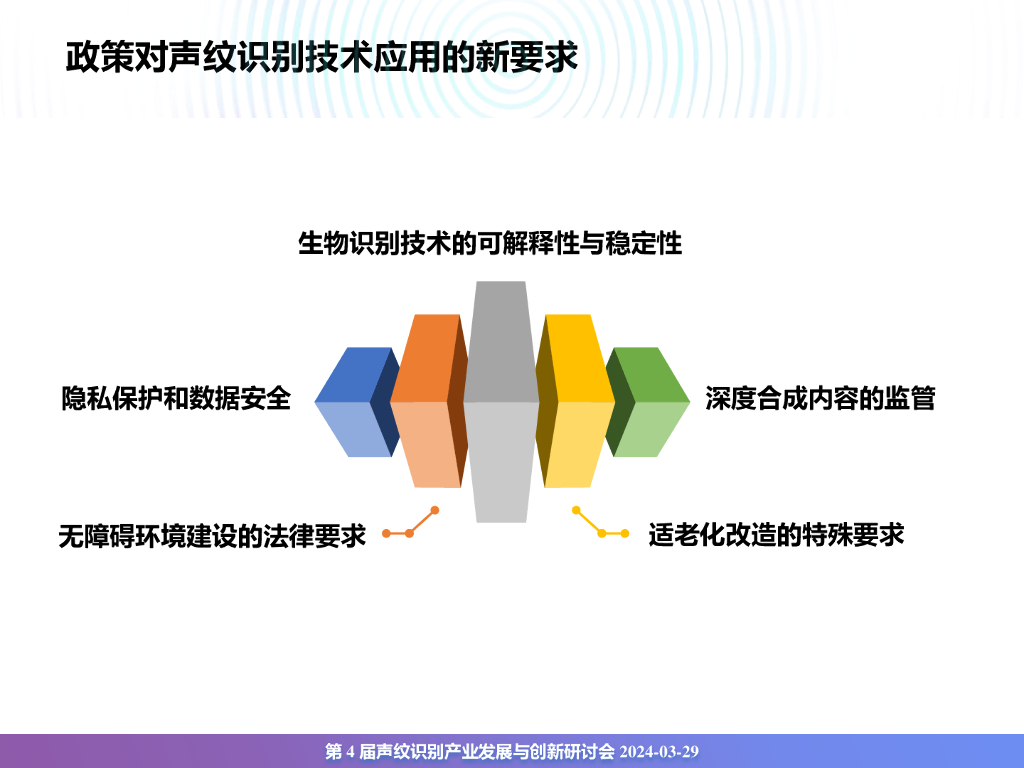 政策对声纹识别技术应用的新要求

生物识别技术的可解释性与稳定性

隐私保护和数据安全

深度合成内容的监管

无障碍环境建设的法律要求

适老化改造的特殊要求

第 4 届声纹识别产业发展与创新研讨会 2024-03-29